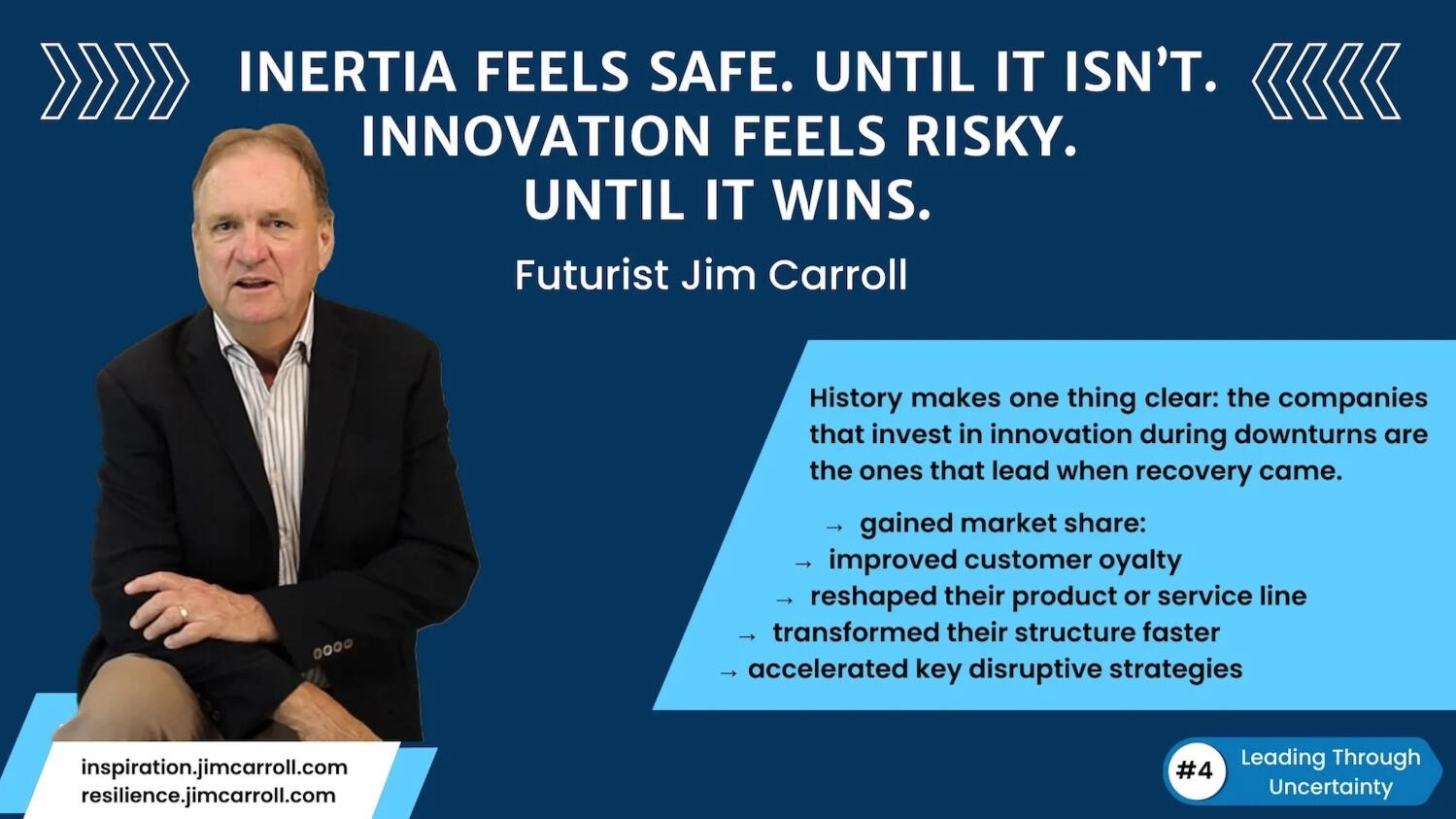 INERTIA FEELS SAFE. UNTIL IT ISN'T. INNOVATION FEELS RISKY. UNTIL IT WINS.

Futurist Jim Carroll

History makes one thing clear: the companies that invest in innovation during downturns are the ones that lead when recovery came.

→ gained market share:
→ improved customer oyalty
→ reshaped their product or service line
→ transformed their structure faster
→ accelerated key disruptive strategies

inspiration.jimcarroll.com
resilience.jimcarroll.com

#4 Leading Through Uncertainty